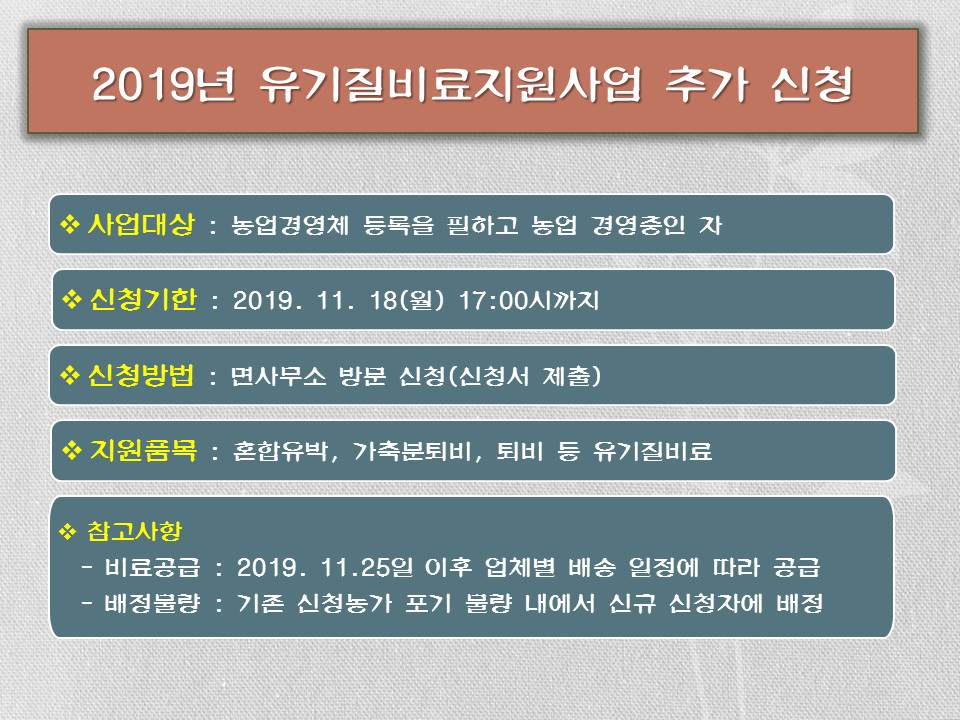 2019년 유기질비료지원사업 추가 신청

❖ 사업대상 : 농업경영체 등록을 필하고 농업 경영중인 자

❖ 신청기한 : 2019. 11. 18(월) 17:00시까지

❖ 신청방법 : 면사무소 방문 신청(신청서 제출)

❖ 지원품목 : 혼합유박, 가축분퇴비, 퇴비 등 유기질비료

❖ 참고사항
- 비료공급 : 2019. 11.25일 이후 업체별 배송 일정에 따라 공급
- 배정물량 : 기존 신청농가 포기 물량 내에서 신규 신청자에 배정